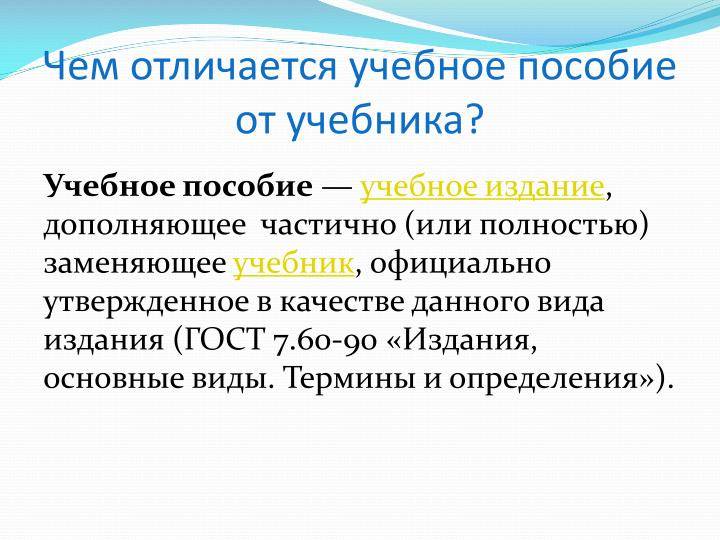 Чем отличается учебное пособие от учебника?

Учебное пособие — учебное издание, дополняющее частично (или полностью) заменяющее учебник, официально утвержденное в качестве данного вида издания (ГОСТ 7.60-90 «Издания, основные виды. Термины и определения»).